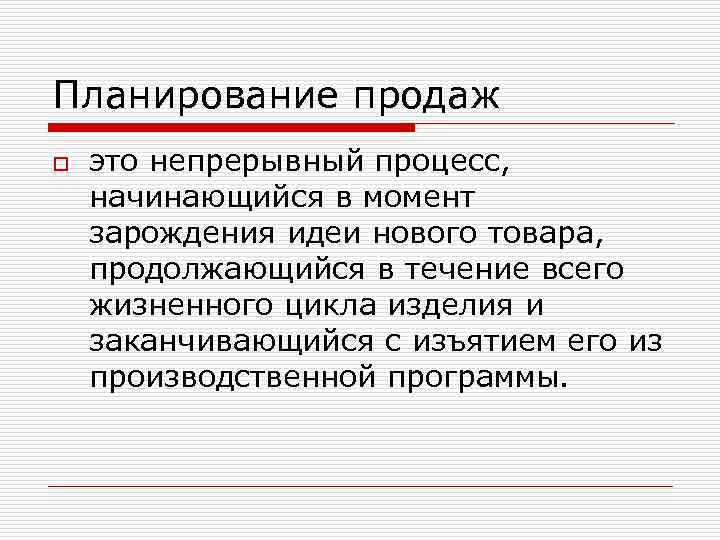 Планирование продаж

это непрерывный процесс, начинающийся в момент зарождения идеи нового товара, продолжающийся в течение всего жизненного цикла изделия и заканчивающийся с изъятием его из производственной программы.